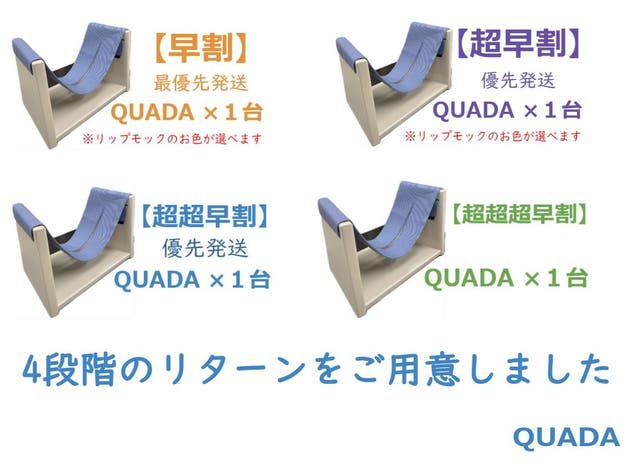 【早割】
最優先発送
QUADA ×１台
※リップモックのお色が選べます

【超早割】
優先発送
QUADA ×１台
※リップモックのお色が選べます

【超超早割】
優先発送
QUADA ×１台

【超超超早割】
QUADA ×１台

4段階のリターンをご用意しました

QUADA